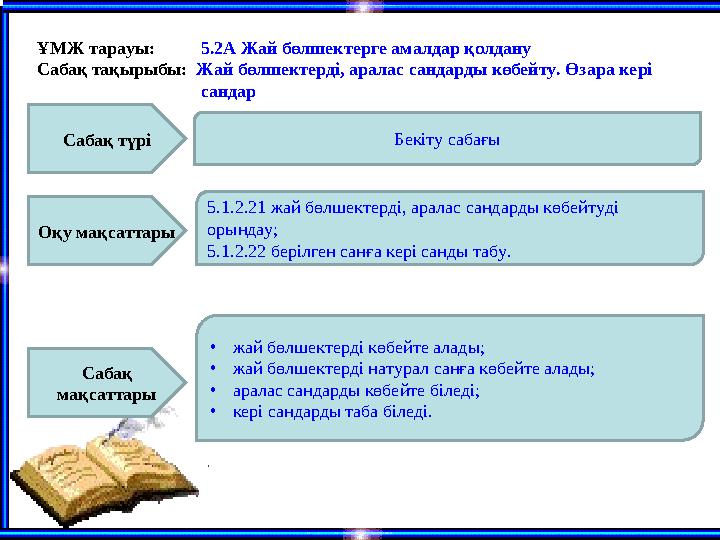 ҰМЖ тарауы: 5.2А Жай бөлшектерге амалдар қолдану
Сабақ тақырыбы: Жай бөлшектерді, аралас сандарды көбейту. Өзара кері сандар

Сабақ түрі

Бекіту сабағы

Оқу мақсаттары

5.1.2.21 жай бөлшектерді, аралас сандарды көбейтуді орындау;
5.1.2.22 берілген санға кері санды табу.

Сабақ мақсаттары

• жай бөлшектерді көбейте алады;
• жай бөлшектерді натурал санға көбейте алады;
• аралас сандарды көбейте біледі;
• кері сандарды таба біледі.